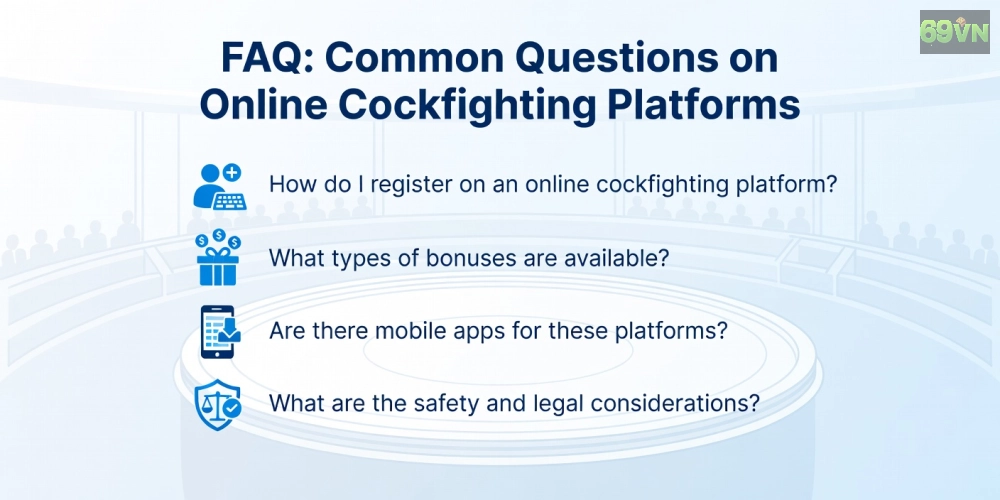 69VN

FAQ: Common Questions on Online Cockfighting Platforms

How do I register on an online cockfighting platform?

What types of bonuses are available?

Are there mobile apps for these platforms?

What are the safety and legal considerations?